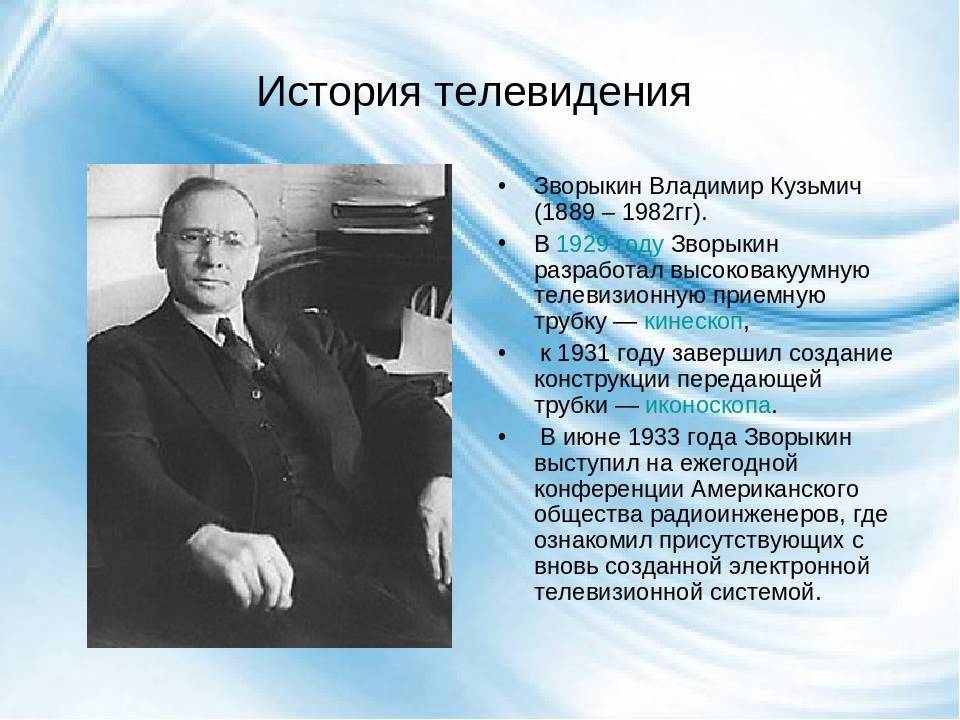 История телевидения

• Зворыкин Владимир Кузьмич (1889 – 1982гг).
• В 1929 году Зворыкин разработал высоковакуумную телевизионную приемную трубку — кинескоп,
• к 1931 году завершил создание конструкции передающей трубки — иконоскопа.
• В июне 1933 года Зворыкин выступил на ежегодной конференции Американского общества радиоинженеров, где ознакомил присутствующих с вновь созданной электронной телевизионной системой.